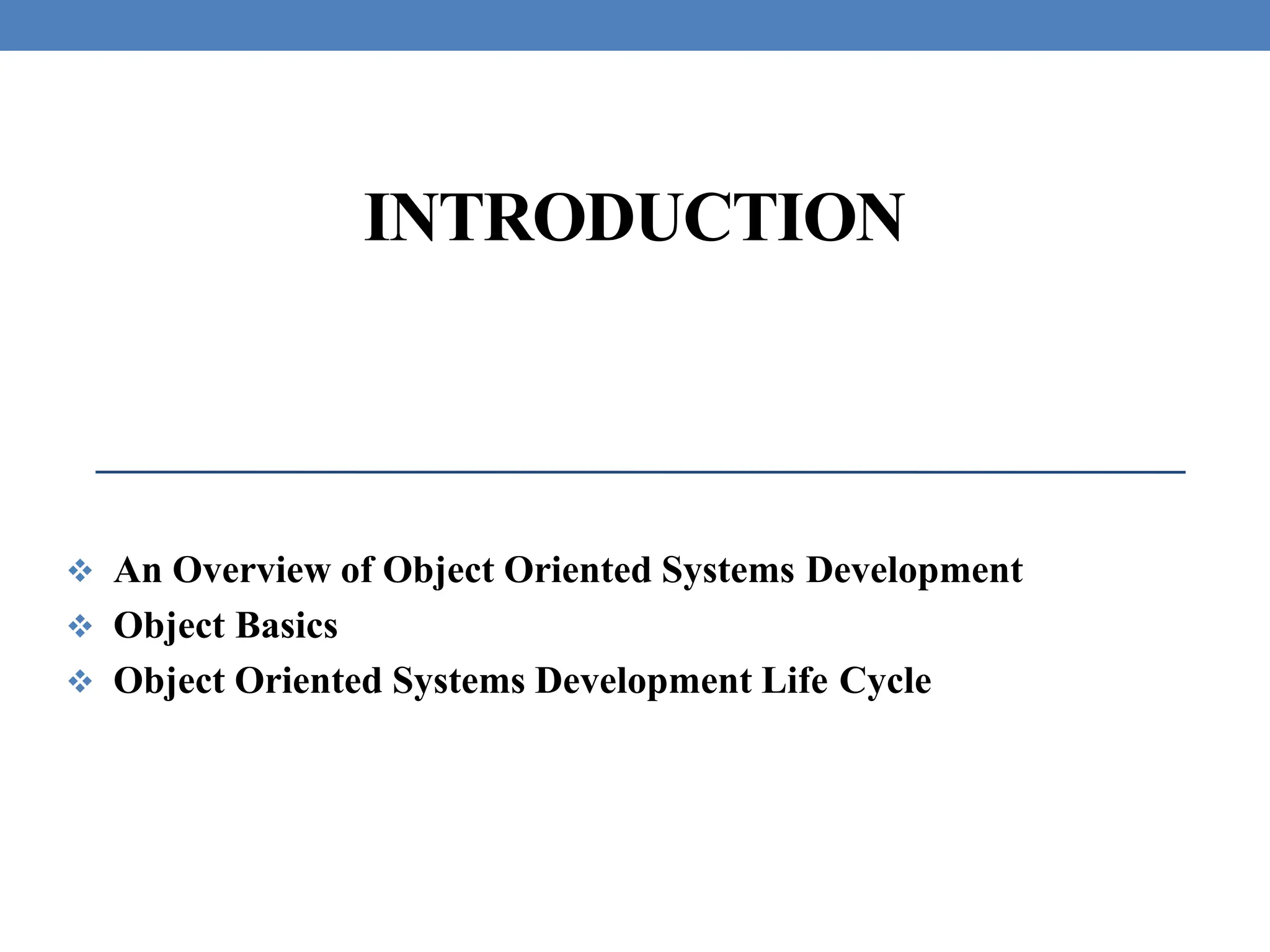 INTRODUCTION

❖ An Overview of Object Oriented Systems Development
❖ Object Basics
❖ Object Oriented Systems Development Life Cycle